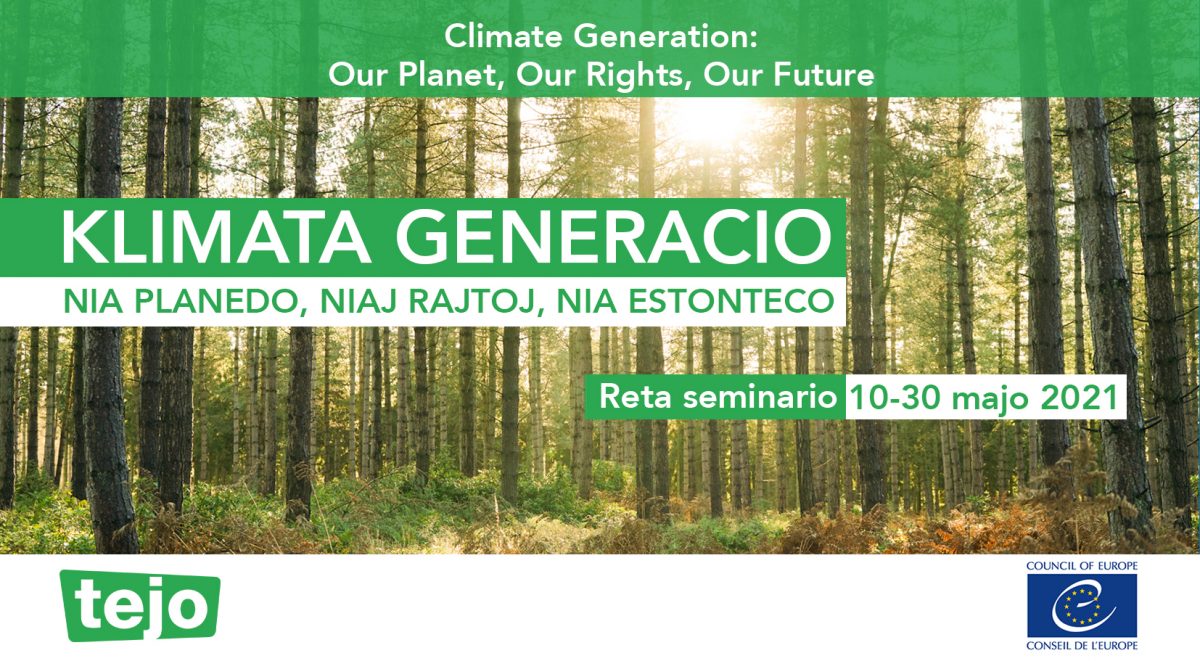 Climate Generation:
Our Planet, Our Rights, Our Future

KLIMATA GENERACIO

NIA PLANEDO, NIAJ RAJTOJ, NIA ESTONTECO

Reta seminario 10-30 majo 2021

tejo

COUNCIL OF EUROPE
CONSEIL DE L'EUROPE